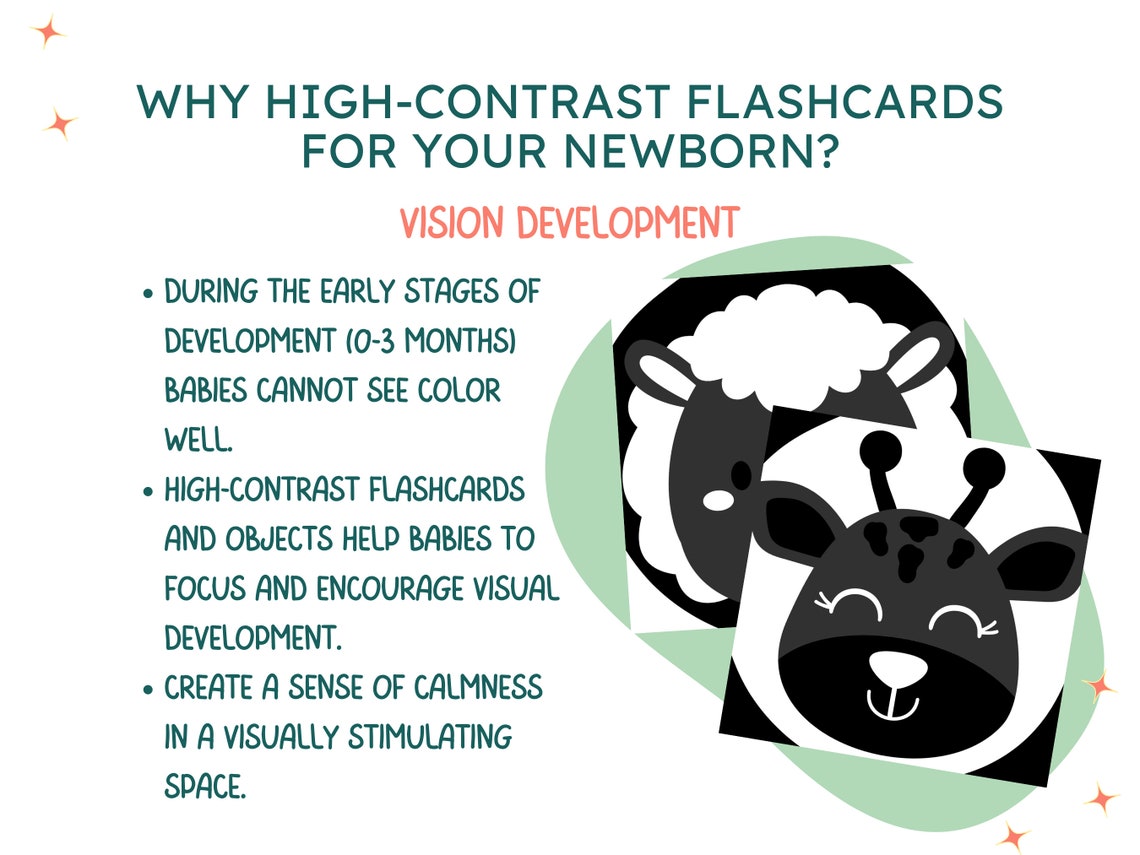 WHY HIGH-CONTRAST FLASHCARDS FOR YOUR NEWBORN?

VISION DEVELOPMENT

• DURING THE EARLY STAGES OF DEVELOPMENT (0-3 MONTHS) BABIES CANNOT SEE COLOR WELL.
• HIGH-CONTRAST FLASHCARDS AND OBJECTS HELP BABIES TO FOCUS AND ENCOURAGE VISUAL DEVELOPMENT.
• CREATE A SENSE OF CALMNESS IN A VISUALLY STIMULATING SPACE.